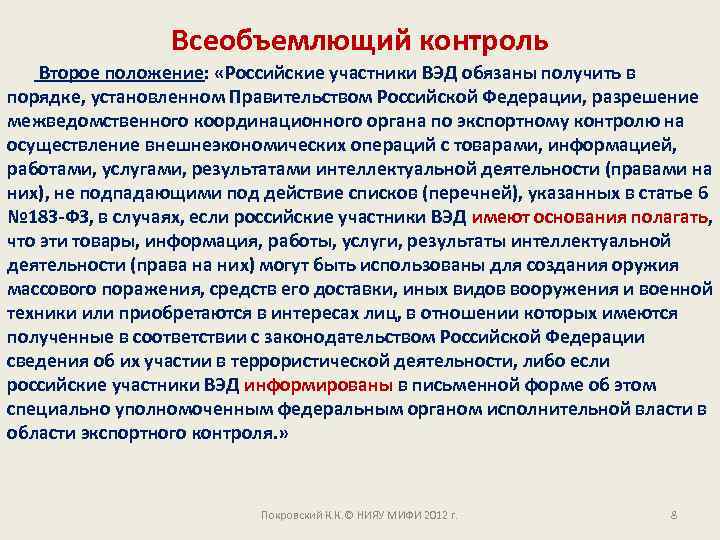 Всеобъемлющий контроль

Второе положение: «Российские участники ВЭД обязаны получить в порядке, установленном Правительством Российской Федерации, разрешение межведомственного координационного органа по экспортному контролю на осуществление внешнеэкономических операций с товарами, информацией, работами, услугами, результатами интеллектуальной деятельности (правами на них), не подпадающими под действие списков (перечней), указанных в статье 6 №183-ФЗ, в случаях, если российские участники ВЭД имеют основания полагать, что эти товары, информация, работы, услуги, результаты интеллектуальной деятельности (права на них) могут быть использованы для создания оружия массового поражения, средств его доставки, иных видов вооружения и военной техники или приобретаются в интересах лиц, в отношении которых имеются полученные в соответствии с законодательством Российской Федерации сведения об их участии в террористической деятельности, либо если российские участники ВЭД информированы в письменной форме об этом специально уполномоченным федеральным органом исполнительной власти в области экспортного контроля.»

Покровский К.К.© НИЯУ МИФИ 2012 г.

8